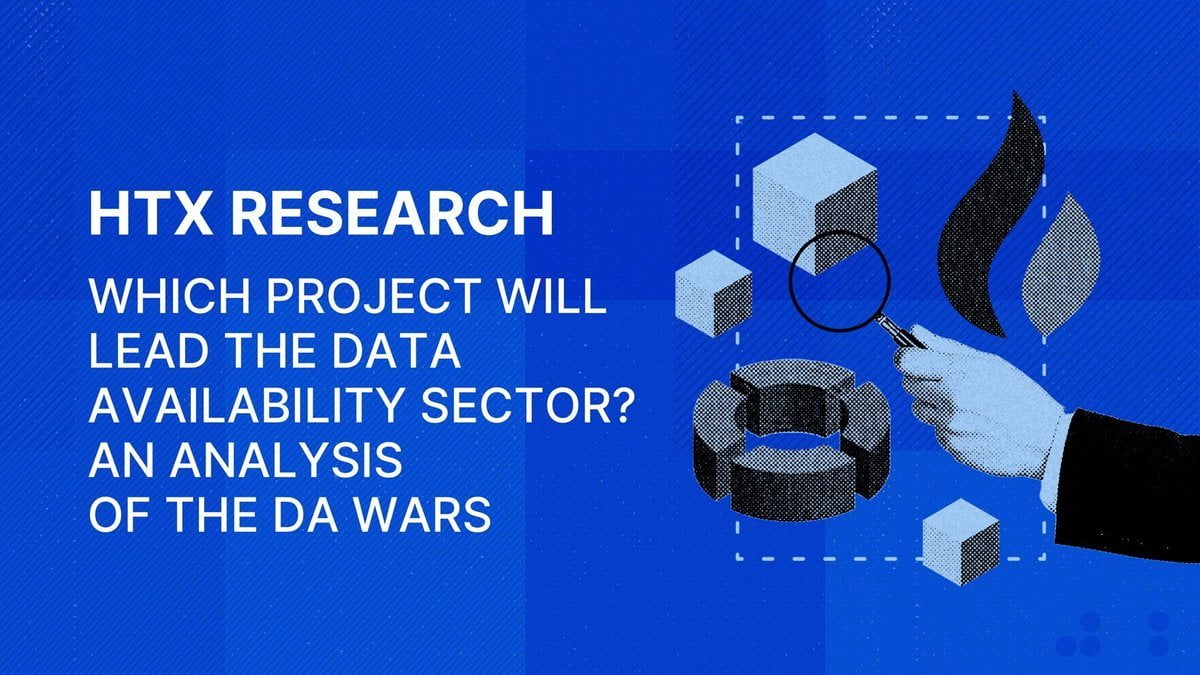 HTX RESEARCH

WHICH PROJECT WILL LEAD THE DATA AVAILABILITY SECTOR? AN ANALYSIS OF THE DA WARS